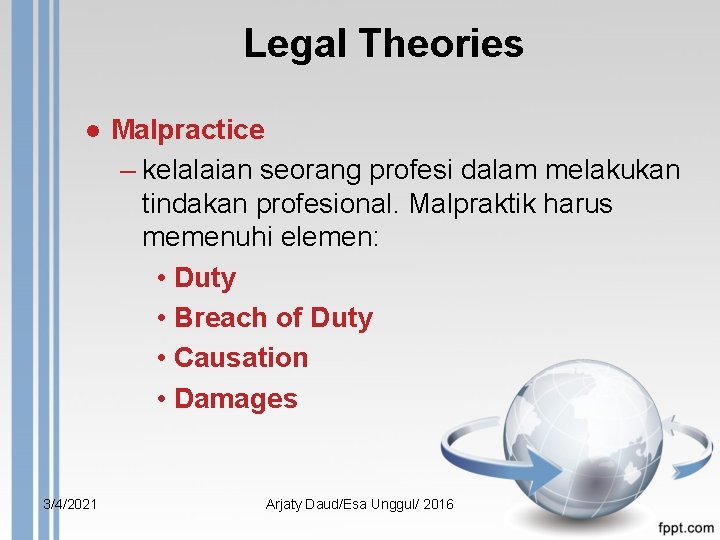 Legal Theories

● Malpractice

– kelalaian seorang profesi dalam melakukan tindakan profesional. Malpraktik harus memenuhi elemen:

• Duty
• Breach of Duty
• Causation
• Damages

3/4/2021

Arjaty Daud/Esa Unggul/ 2016

fppt.com